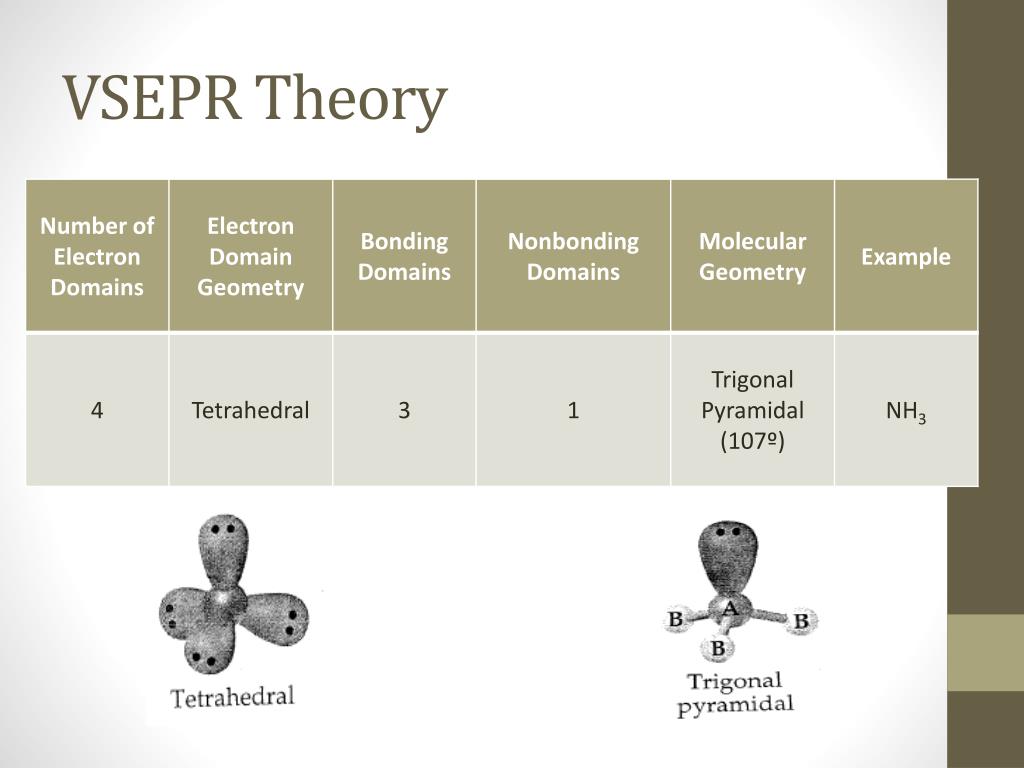 VSEPR Theory

| Number of Electron Domains | Electron Domain Geometry | Bonding Domains | Nonbonding Domains | Molecular Geometry | Example |
|---|---|---|---|---|---|
| 4 | Tetrahedral | 3 | 1 | Trigonal Pyramidal (107º) | $NH_3$ |

Tetrahedral

B A B B

Trigonal pyramidal